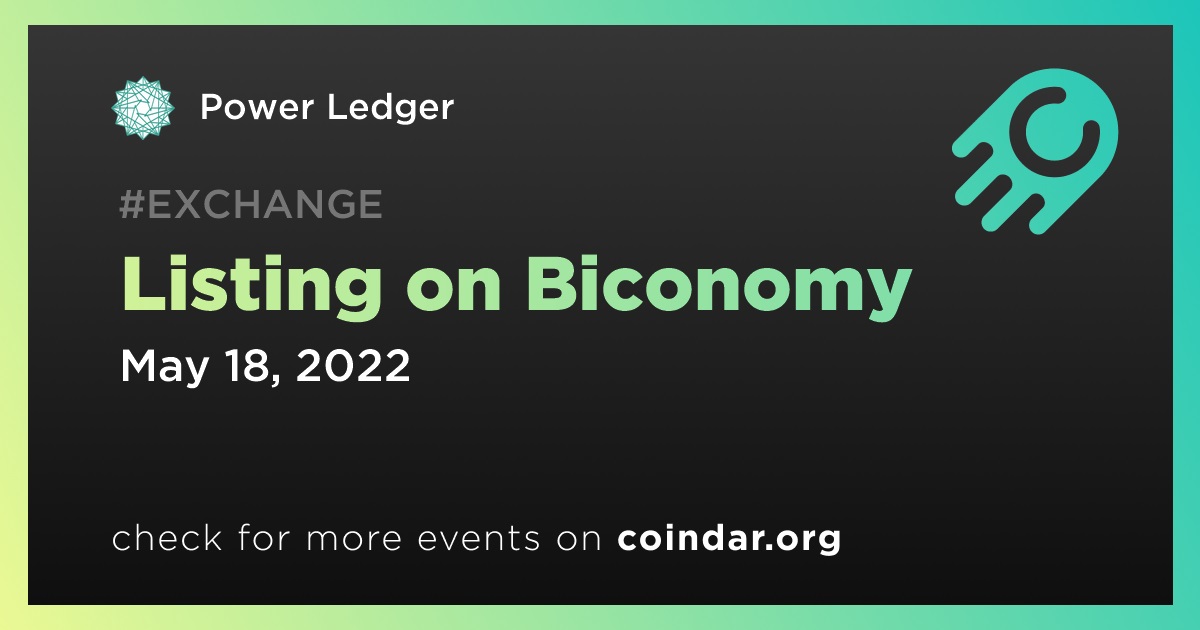 Power Ledger

#EXCHANGE

Listing on Biconomy

May 18, 2022

check for more events on coindar.org